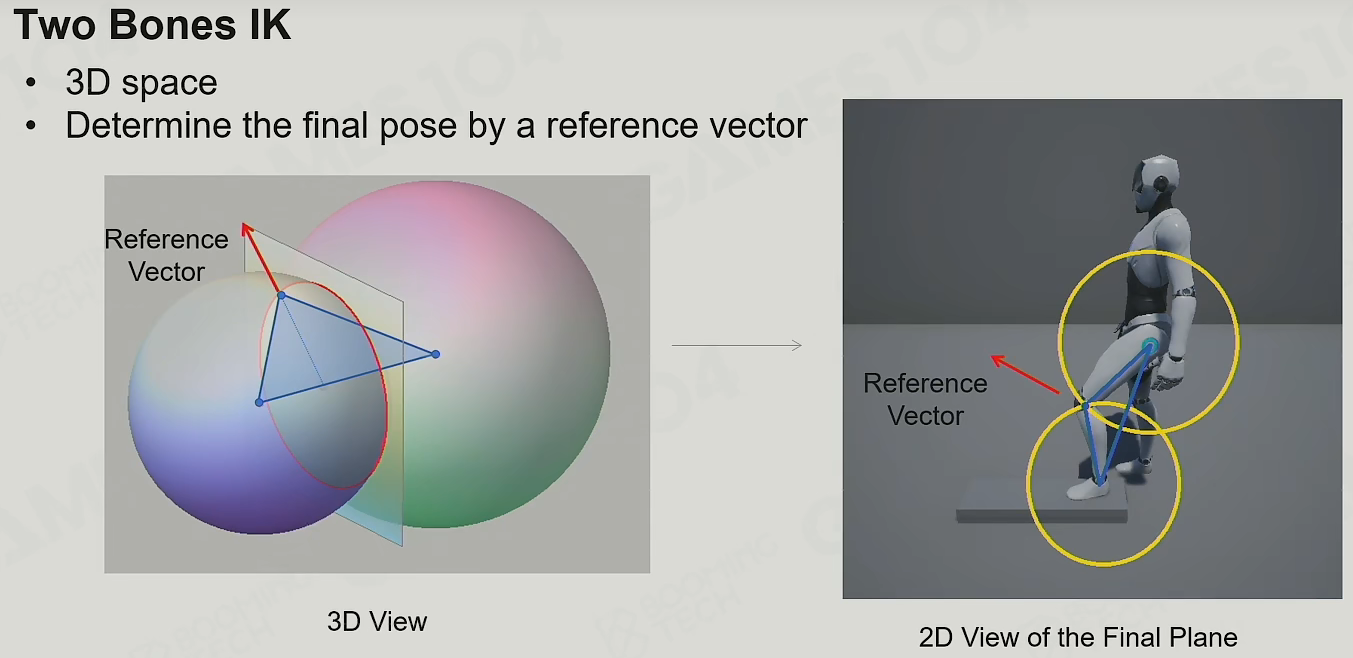 Two Bones IK

• 3D space
• Determine the final pose by a reference vector

Reference Vector

3D View

Reference Vector

2D View of the Final Plane